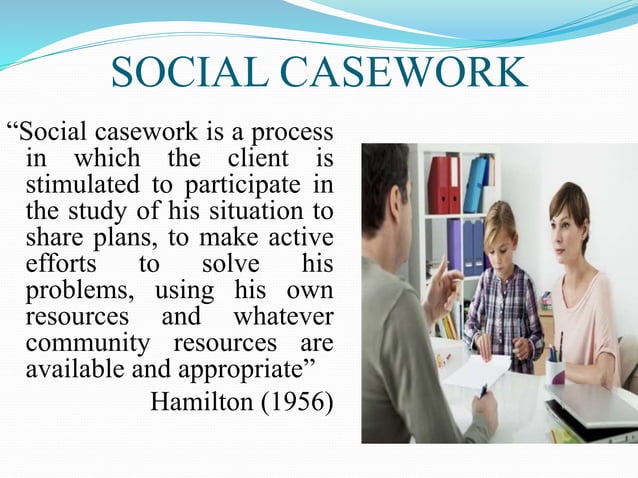 SOCIAL CASEWORK

“Social casework is a process in which the client is stimulated to participate in the study of his situation to share plans, to make active efforts to solve his problems, using his own resources and whatever community resources are available and appropriate”

Hamilton (1956)